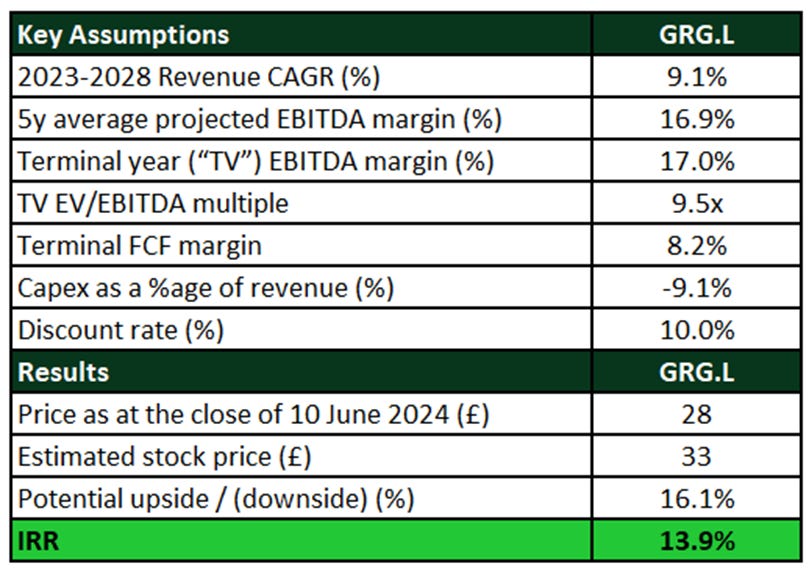 | Key Assumptions | GRG.L |
|---|---|
| 2023-2028 Revenue CAGR (%) | 9.1% |
| 5y average projected EBITDA margin (%) | 16.9% |
| Terminal year ("TV") EBITDA margin (%) | 17.0% |
| TV EV/EBITDA multiple | 9.5x |
| Terminal FCF margin | 8.2% |
| Capex as a %age of revenue (%) | -9.1% |
| Discount rate (%) | 10.0% |
| **Results** | **GRG.L** |
| Price as at the close of 10 June 2024 (£) | 28 |
| Estimated stock price (£) | 33 |
| Potential upside / (downside) (%) | 16.1% |
| **IRR** | **13.9%** |